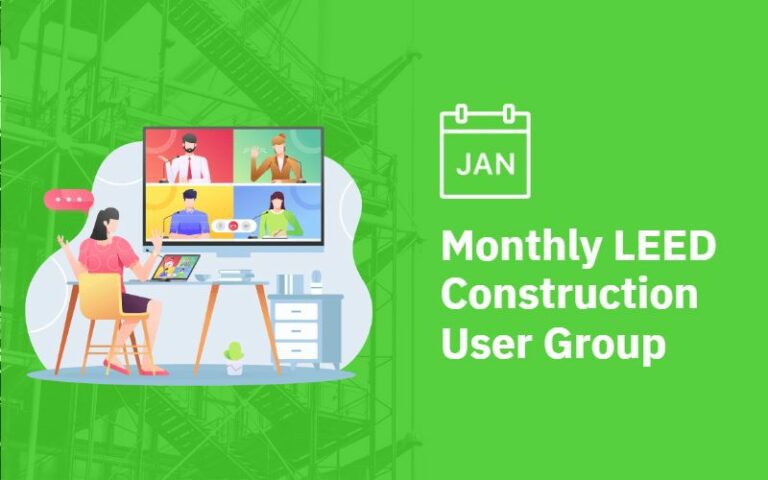 JAN

Monthly LEED Construction User Group